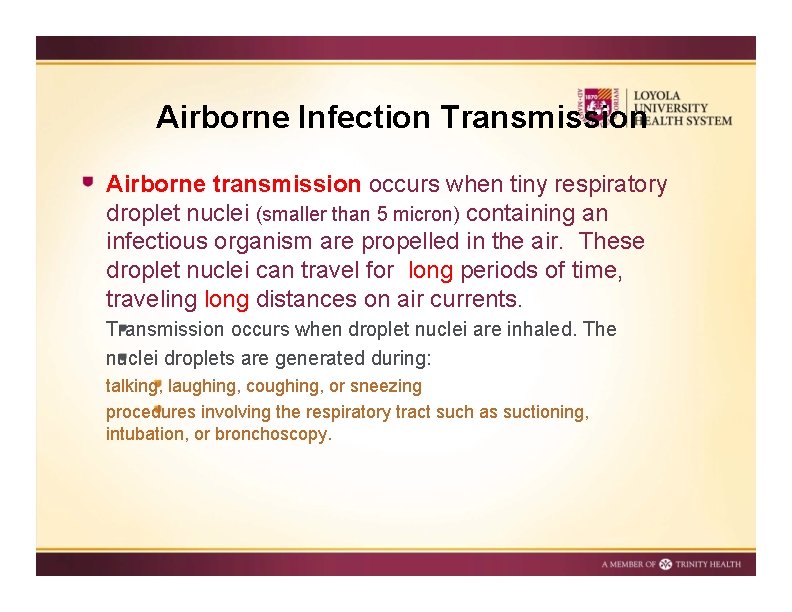 Airborne Infection Transmission

LOYOLA UNIVERSITY HEALTH SYSTEM

Airborne transmission occurs when tiny respiratory droplet nuclei (smaller than 5 micron) containing an infectious organism are propelled in the air. These droplet nuclei can travel for long periods of time, traveling long distances on air currents.

Transmission occurs when droplet nuclei are inhaled. The nuclei droplets are generated during:

talking, laughing, coughing, or sneezing

procedures involving the respiratory tract such as suctioning, intubation, or bronchoscopy.

A MEMBER OF TRINITY HEALTH